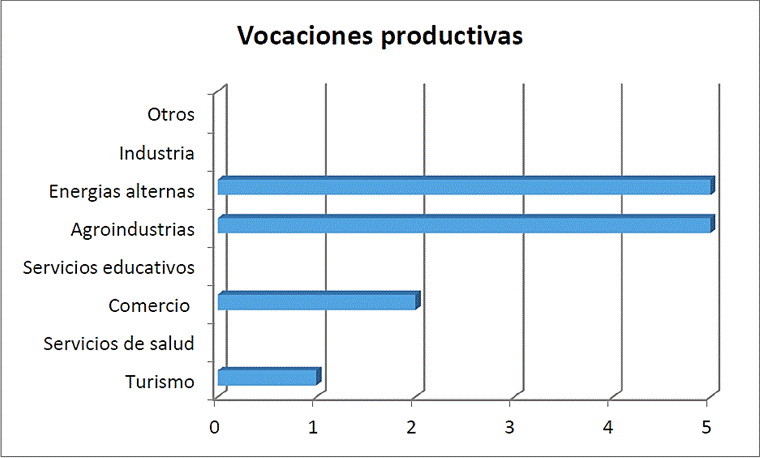 Vocaciones productivas

Otros
Industria
Energias alternas
Agroindustrias
Servicios educativos
Comercio
Servicios de salud
Turismo

0
1
2
3
4
5